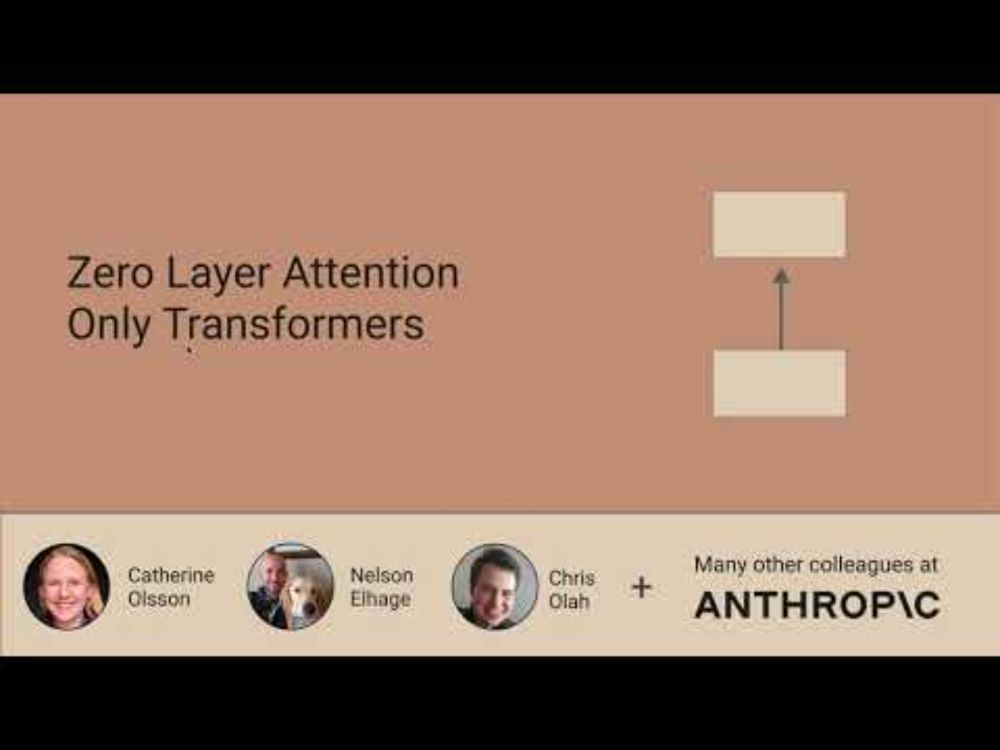 Zero Layer Attention Only Transformers

Catherine Olsson

Nelson Elhage

Chris Olah

+

Many other colleagues at

ANTHROP\C